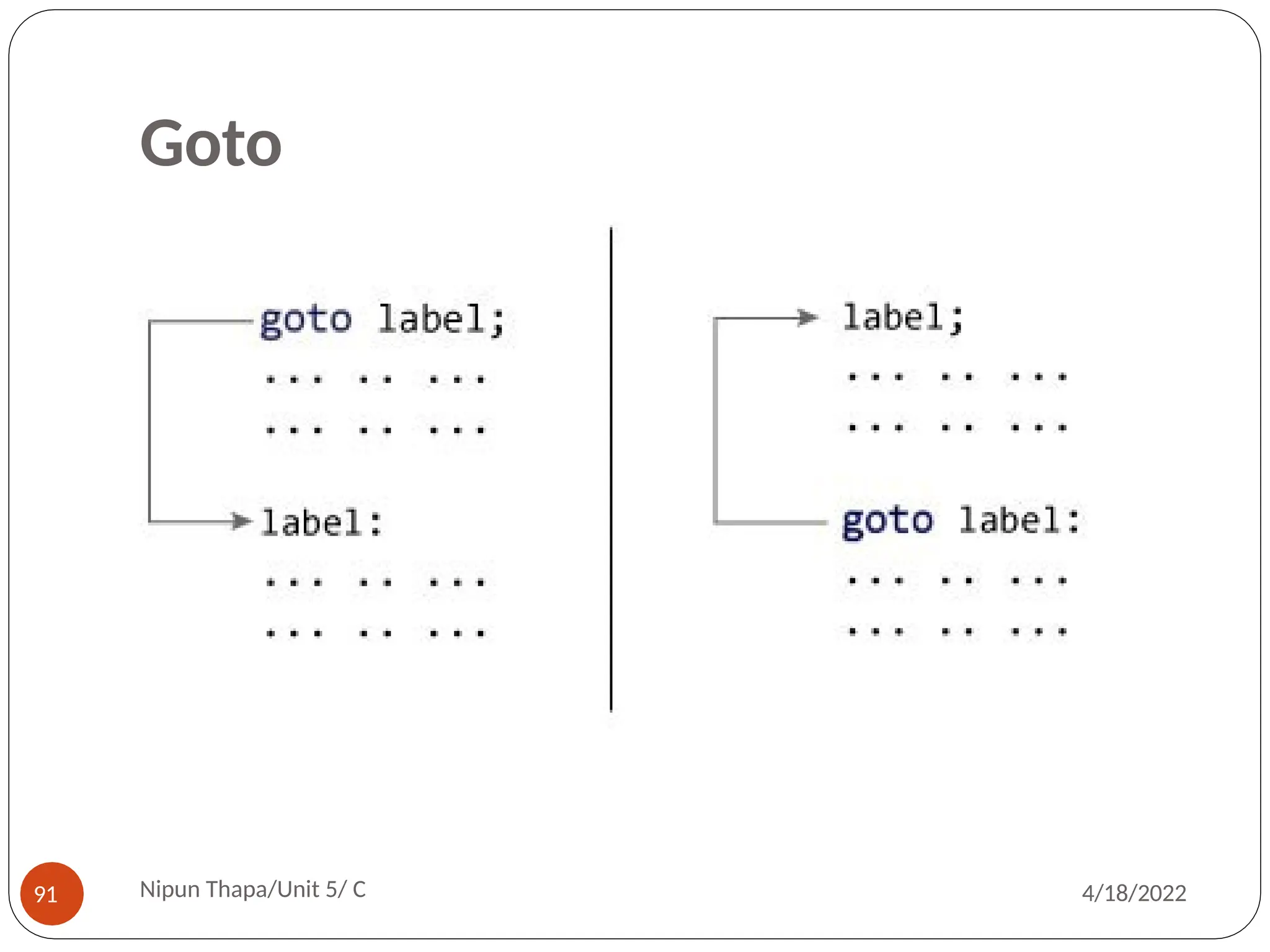 Goto

goto label;
... .. ...
... .. ...

label:
... .. ...
... .. ...

label;
... .. ...
... .. ...

goto label:
... .. ...
... .. ...

91

Nipun Thapa/Unit 5/ C

4/18/2022